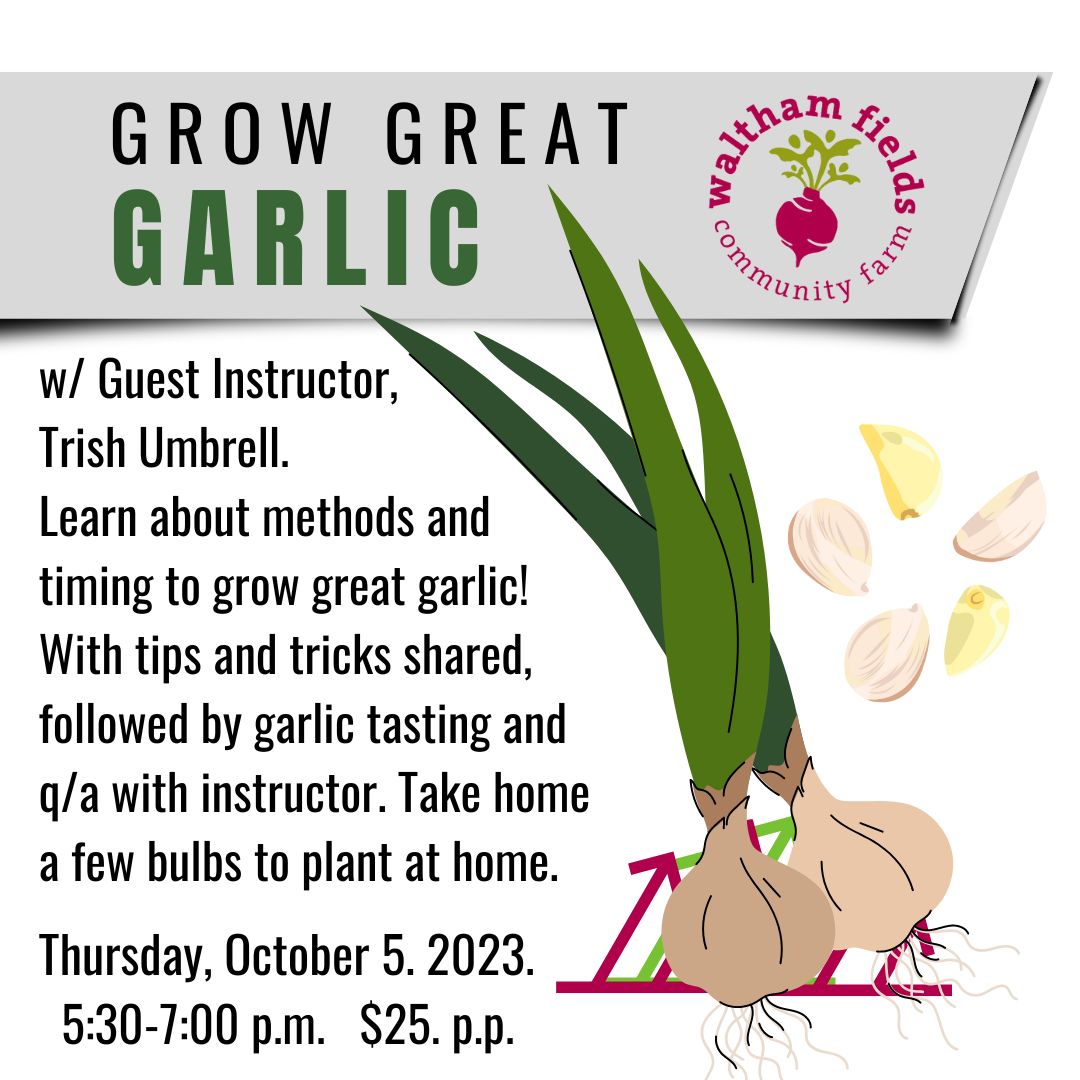 GROW GREAT
GARLIC

waltham fields
community farm

w/ Guest Instructor, Trish Umbrell. Learn about methods and timing to grow great garlic! With tips and tricks shared, followed by garlic tasting and q/a with instructor. Take home a few bulbs to plant at home.

Thursday, October 5. 2023.
5:30-7:00 p.m. $25. p.p.